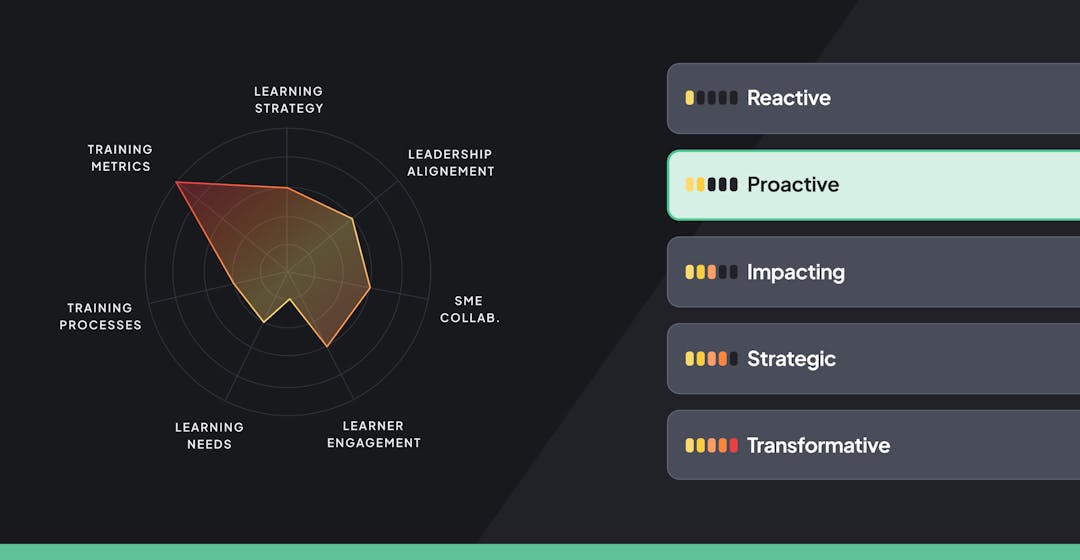 LEARNING STRATEGY

LEADERSHIP ALIGNEMENT

SME COLLAB.

LEARNER ENGAGEMENT

LEARNING NEEDS

TRAINING PROCESSES

TRAINING METRICS

Reactive

Proactive

Impacting

Strategic

Transformative